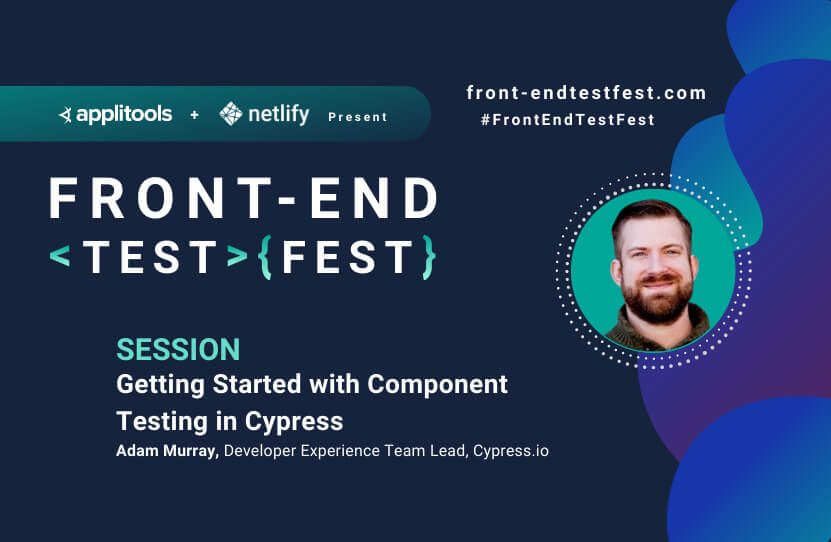 applitools + netlify Present

front-endtestfest.com
#FrontEndTestFest

FRONT-END
<TEST>{FEST}

SESSION
Getting Started with Component Testing in Cypress
Adam Murray, Developer Experience Team Lead, Cypress.io